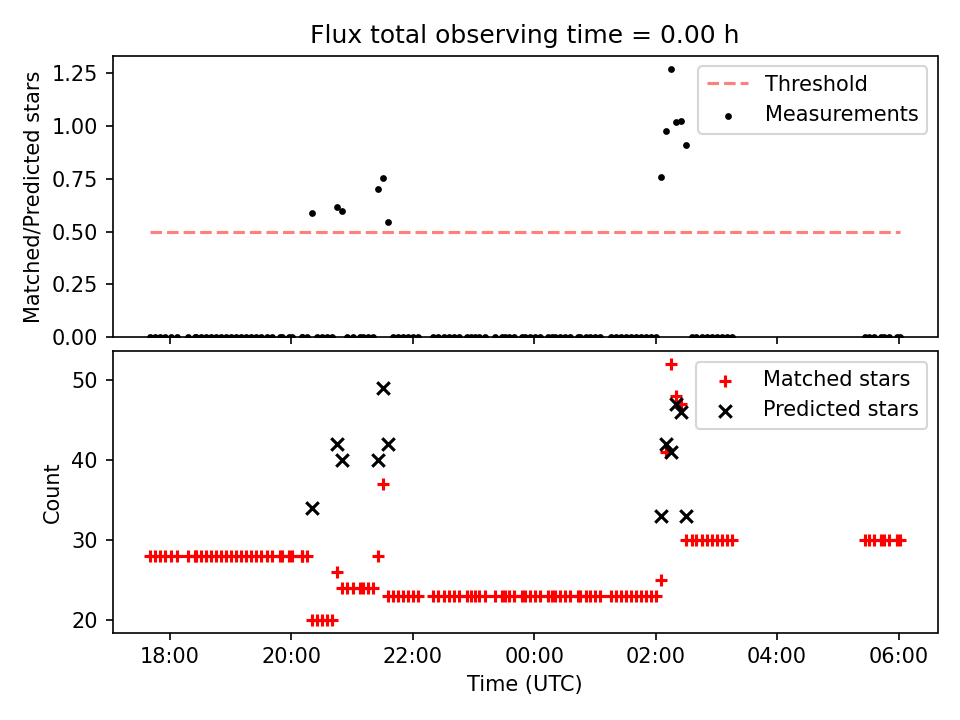 Flux total observing time = 0.00 h

Matched/Predicted stars
1.25
1.00
0.75
0.50
0.25
0.00

Threshold
Measurements

Count
50
40
30
20

Matched stars
Predicted stars

18:00
20:00
22:00
00:00
02:00
04:00
06:00
Time (UTC)